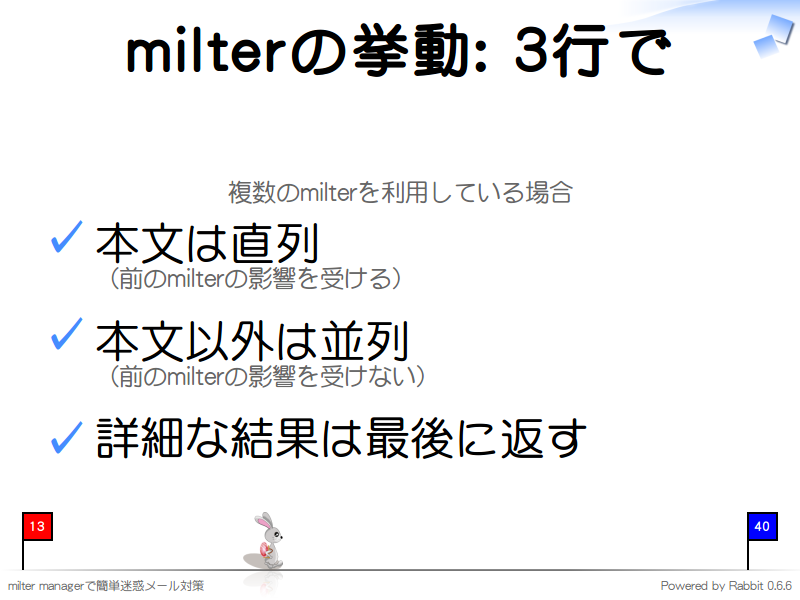 milterの挙動: 3行で

複数のmilterを利用している場合

✓ 本文は直列
（前のmilterの影響を受ける）

✓ 本文以外は並列
（前のmilterの影響を受けない）

✓ 詳細な結果は最後に返す

13

40

milter managerで簡単迷惑メール対策

Powered by Rabbit 0.6.6